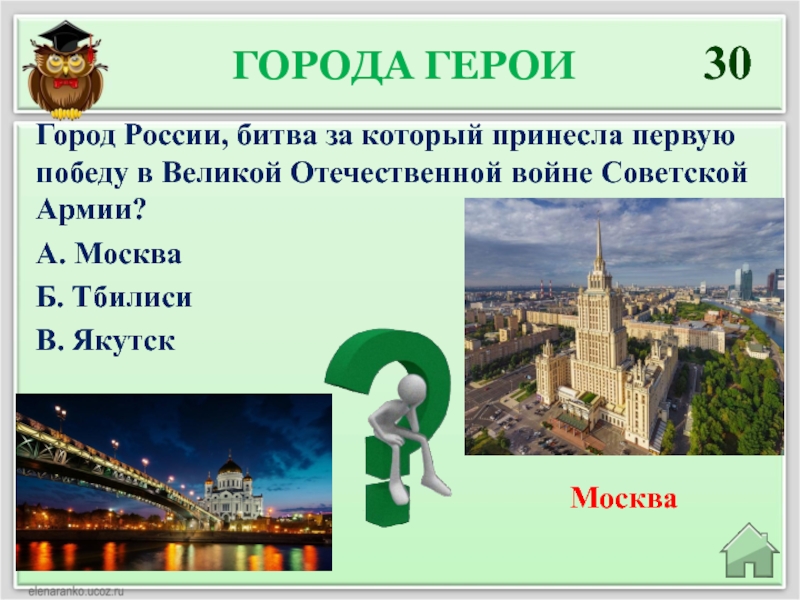 ГОРОДА ГЕРОИ

30

Город России, битва за который принесла первую победу в Великой Отечественной войне Советской Армии?

А. Москва

Б. Тбилиси

В. Якутск

Москва

elenaranko.ucoz.ru